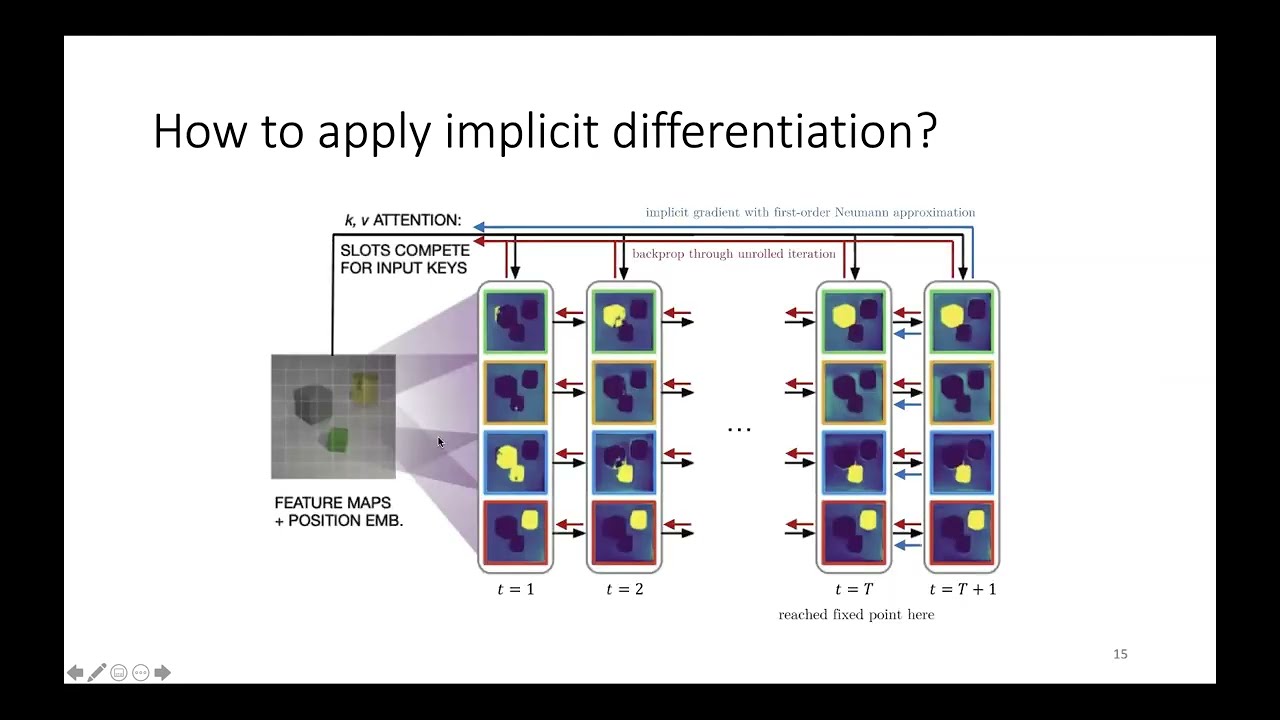 How to apply implicit differentiation?

k, v ATTENTION:

SLOTS COMPETE FOR INPUT KEYS

implicit gradient with first-order Neumann approximation

backprop through unrolled iteration

FEATURE MAPS + POSITION EMB.

...

$t = 1$

$t = 2$

$t = T$

$t = T + 1$

reached fixed point here

15